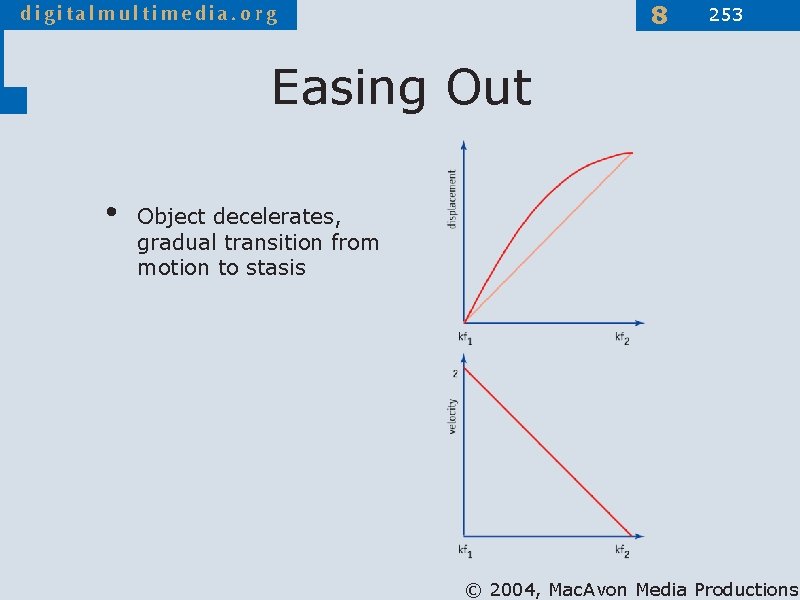 digitalmultimedia.org

8 253

Easing Out

• Object decelerates, gradual transition from motion to stasis

displacement

$kf_1$ $kf_2$

2

velocity

$kf_1$ $kf_2$

© 2004, MacAvon Media Productions